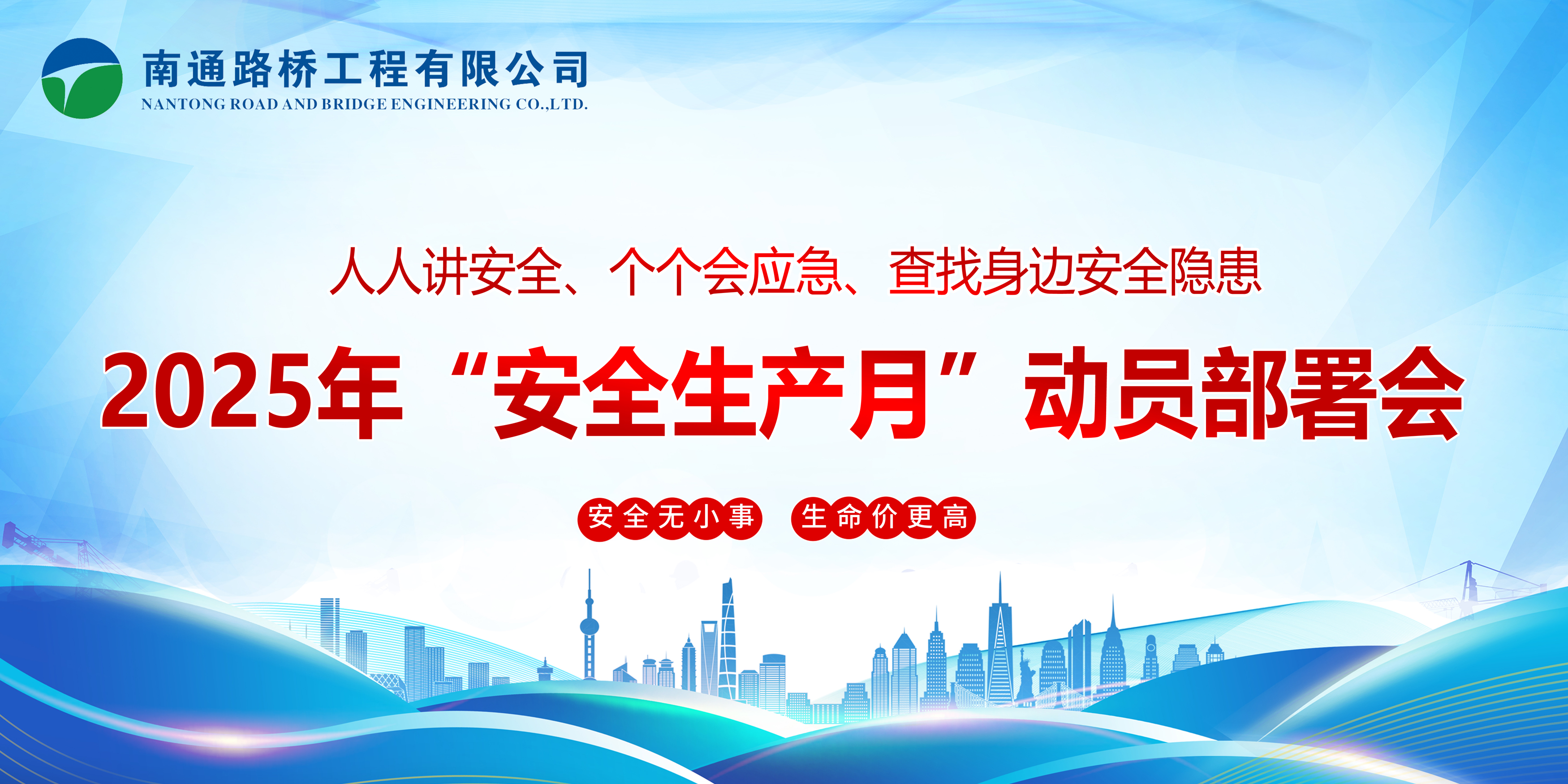 南通路桥工程有限公司
NANTONG ROAD AND BRIDGE ENGINEERING CO.,LTD.

人人讲安全、个个会应急、查找身边安全隐患

2025年“安全生产月”动员部署会

安全无小事 生命价更高